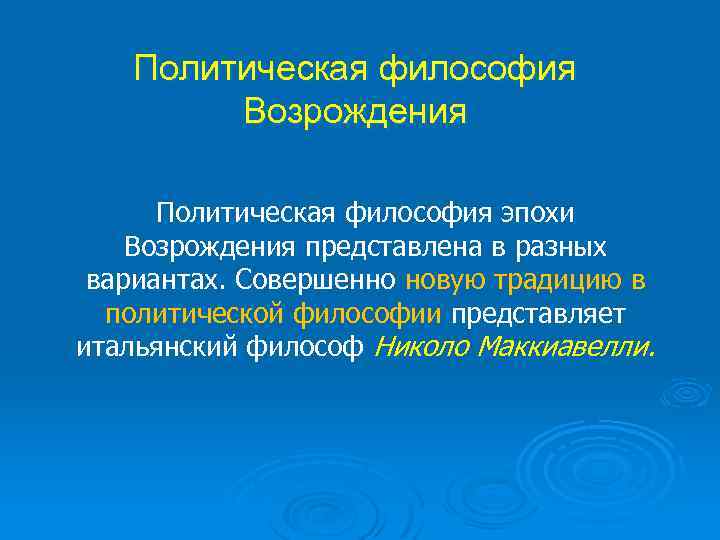 Политическая философия Возрождения

Политическая философия эпохи Возрождения представлена в разных вариантах. Совершенно новую традицию в политической философии представляет итальянский философ Николо Маккиавелли.